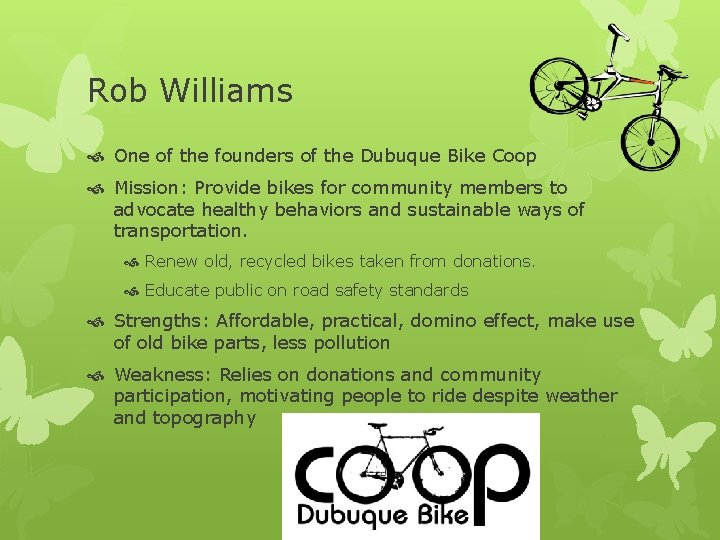 Rob Williams

One of the founders of the Dubuque Bike Coop

Mission: Provide bikes for community members to advocate healthy behaviors and sustainable ways of transportation.

Renew old, recycled bikes taken from donations.

Educate public on road safety standards

Strengths: Affordable, practical, domino effect, make use of old bike parts, less pollution

Weakness: Relies on donations and community participation, motivating people to ride despite weather and topography

COOP
Dubuque Bike